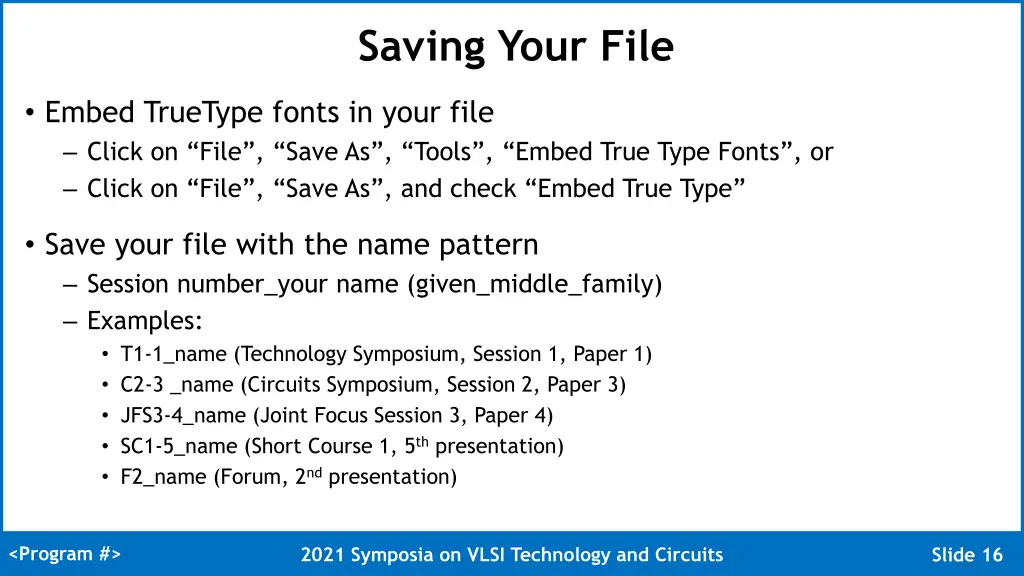 Saving Your File

• Embed TrueType fonts in your file
– Click on “File”, “Save As”, “Tools”, “Embed True Type Fonts”, or
– Click on “File”, “Save As”, and check “Embed True Type”

• Save your file with the name pattern
– Session number_your name (given_middle_family)
– Examples:
• T1-1_name (Technology Symposium, Session 1, Paper 1)
• C2-3 _name (Circuits Symposium, Session 2, Paper 3)
• JFS3-4_name (Joint Focus Session 3, Paper 4)
• SC1-5_name (Short Course 1, 5$^{th}$ presentation)
• F2_name (Forum, 2$^{nd}$ presentation)

<Program #>
2021 Symposia on VLSI Technology and Circuits
Slide 16